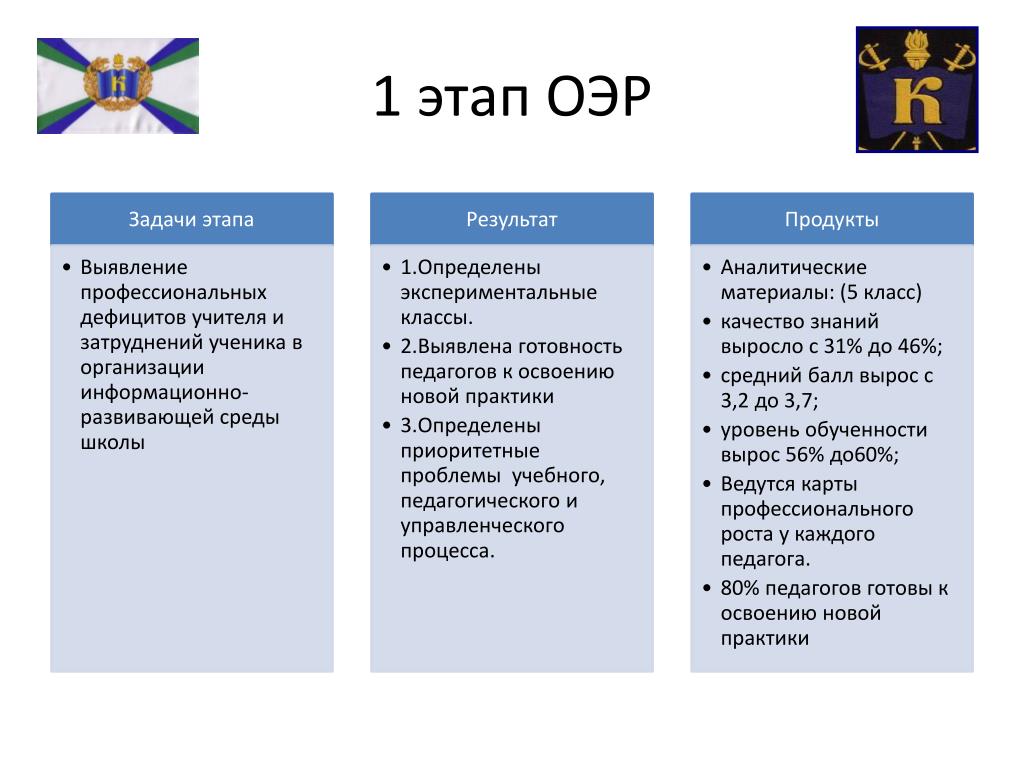 К

1 этап ОЭР

К

Задачи этапа

• Выявление профессиональных дефицитов учителя и затруднений ученика в организации информационно-развивающей среды школы

Результат

• 1.Определены экспериментальные классы.
• 2.Выявлена готовность педагогов к освоению новой практики
• 3.Определены приоритетные проблемы учебного, педагогического и управленческого процесса.

Продукты

• Аналитические материалы: (5 класс)
• качество знаний выросло с 31% до 46%;
• средний балл вырос с 3,2 до 3,7;
• уровень обученности вырос 56% до60%;
• Ведутся карты профессионального роста у каждого педагога.
• 80% педагогов готовы к освоению новой практики